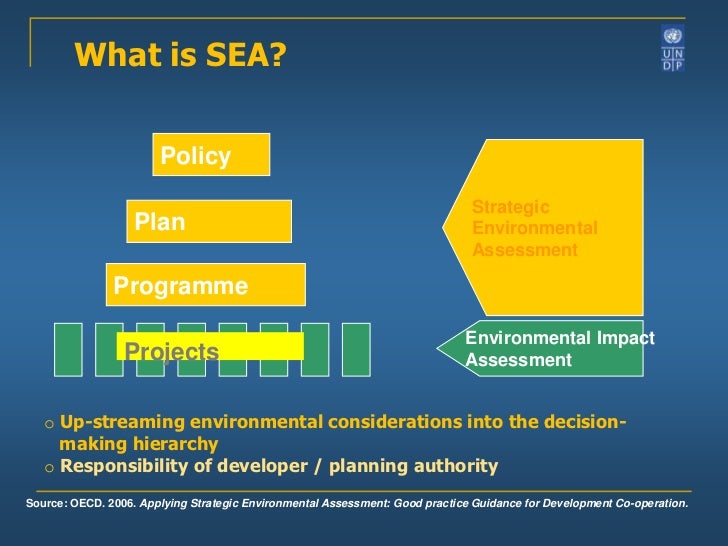 What is SEA?

U N D P

Policy

Plan

Programme

Projects

Strategic Environmental Assessment

Environmental Impact Assessment

o Up-streaming environmental considerations into the decision-making hierarchy
o Responsibility of developer / planning authority

Source: OECD. 2006. Applying Strategic Environmental Assessment: Good practice Guidance for Development Co-operation.